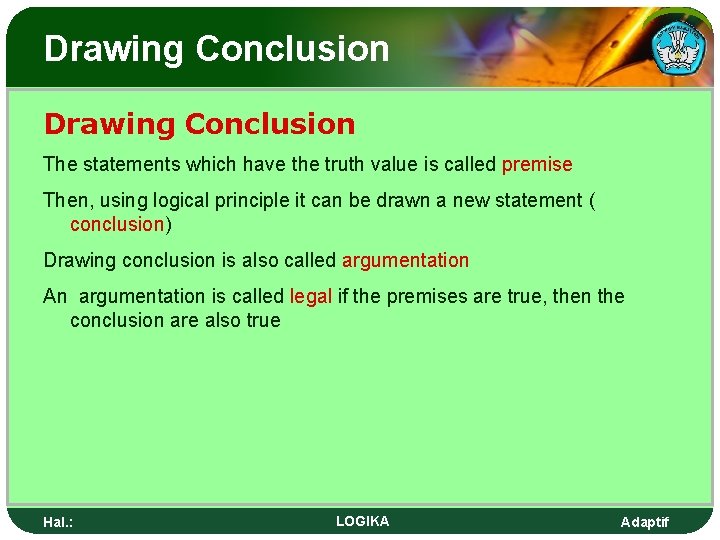 Drawing Conclusion

Drawing Conclusion

The statements which have the truth value is called premise

Then, using logical principle it can be drawn a new statement ( conclusion)

Drawing conclusion is also called argumentation

An argumentation is called legal if the premises are true, then the conclusion are also true

Hal.:

LOGIKA

Adaptif